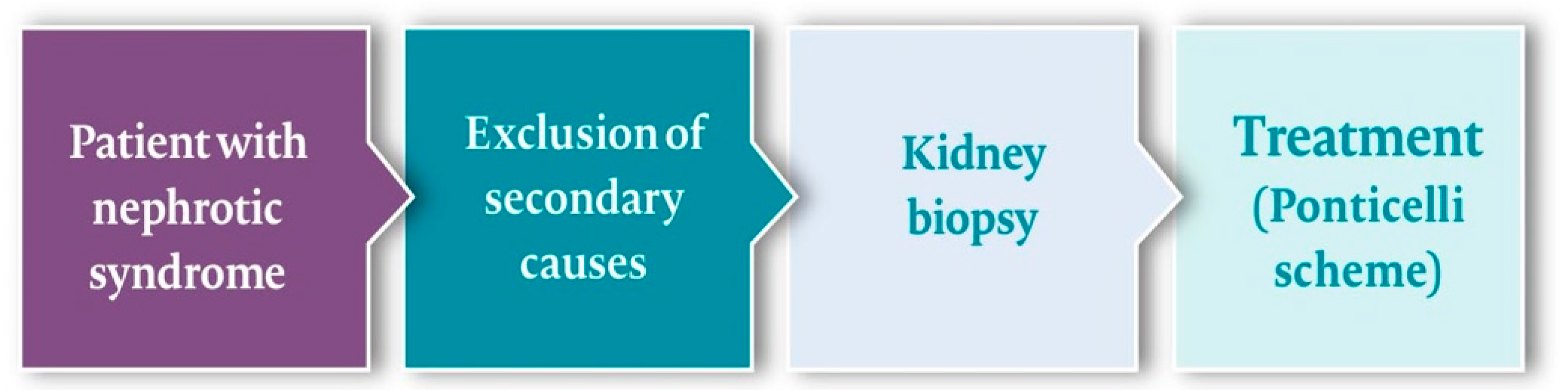 Patient with nephrotic syndrome

Exclusion of secondary causes

Kidney biopsy

Treatment (Ponticelli scheme)